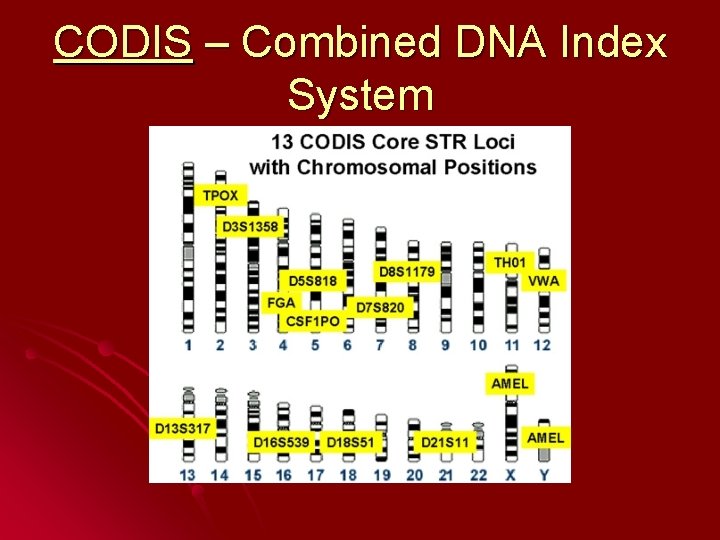 CODIS – Combined DNA Index System

13 CODIS Core STR Loci with Chromosomal Positions

TPOX
D3S1358
D5S818
FGA
CSF1PO
D7S820
D8S1179
TH01
VWA

1 2 3 4 5 6 7 8 9 10 11 12

AMEL
D13S317
D16S539
D18S51
D21S11
AMEL

13 14 15 16 17 18 19 20 21 22 X Y